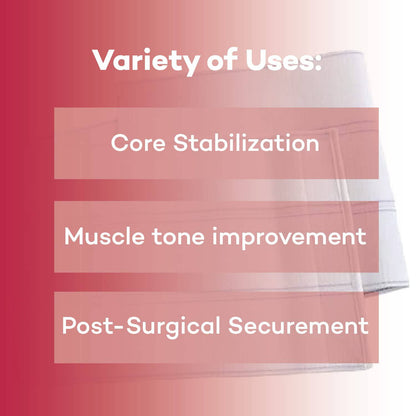 Variety of Uses:

Core Stabilization

Muscle tone improvement

Post-Surgical Securement